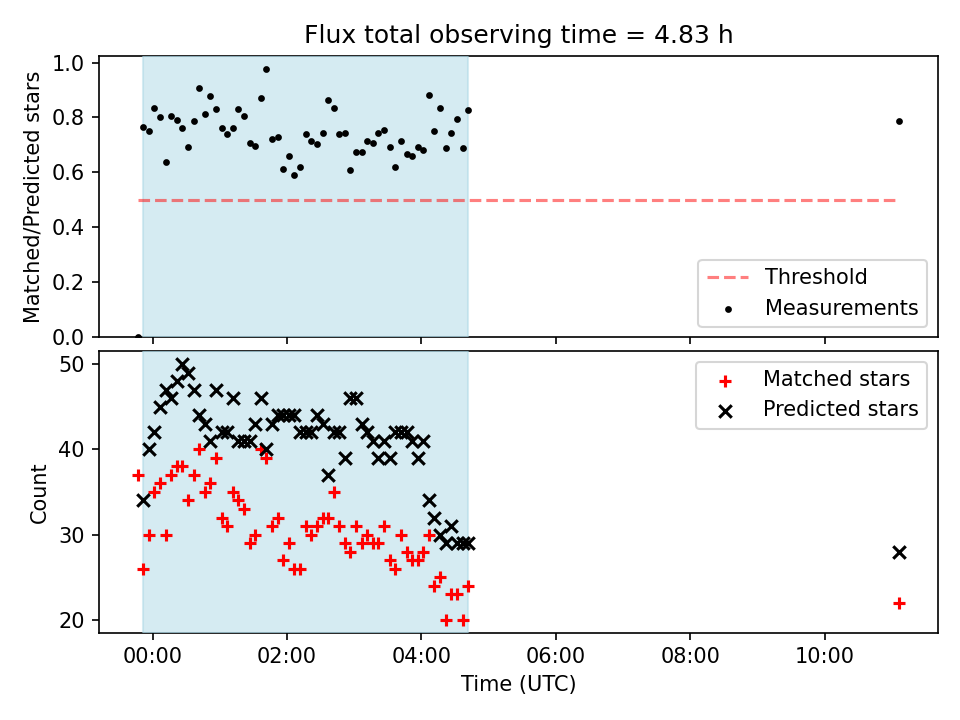 Flux total observing time = 4.83 h

Matched/Predicted stars

1.0
0.8
0.6
0.4
0.2
0.0

Threshold
Measurements

Count

50
40
30
20

Matched stars
Predicted stars

00:00
02:00
04:00
06:00
08:00
10:00

Time (UTC)